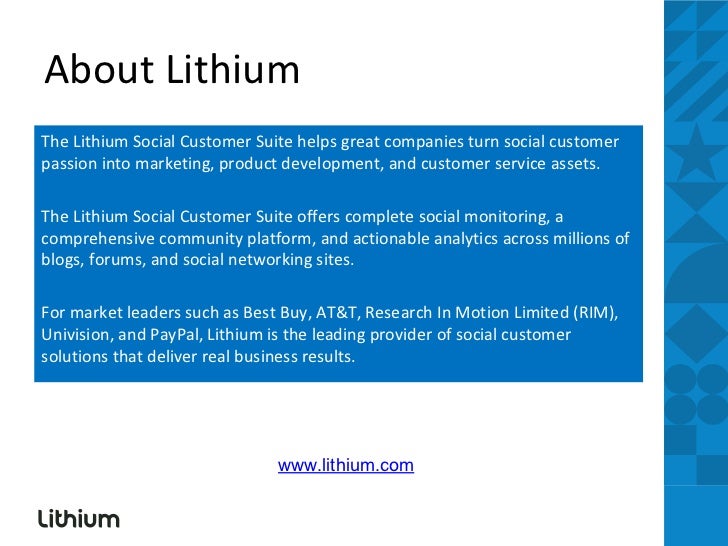 About Lithium

The Lithium Social Customer Suite helps great companies turn social customer passion into marketing, product development, and customer service assets.

The Lithium Social Customer Suite offers complete social monitoring, a comprehensive community platform, and actionable analytics across millions of blogs, forums, and social networking sites.

For market leaders such as Best Buy, AT&T, Research In Motion Limited (RIM), Univision, and PayPal, Lithium is the leading provider of social customer solutions that deliver real business results.

www.lithium.com

Lithium